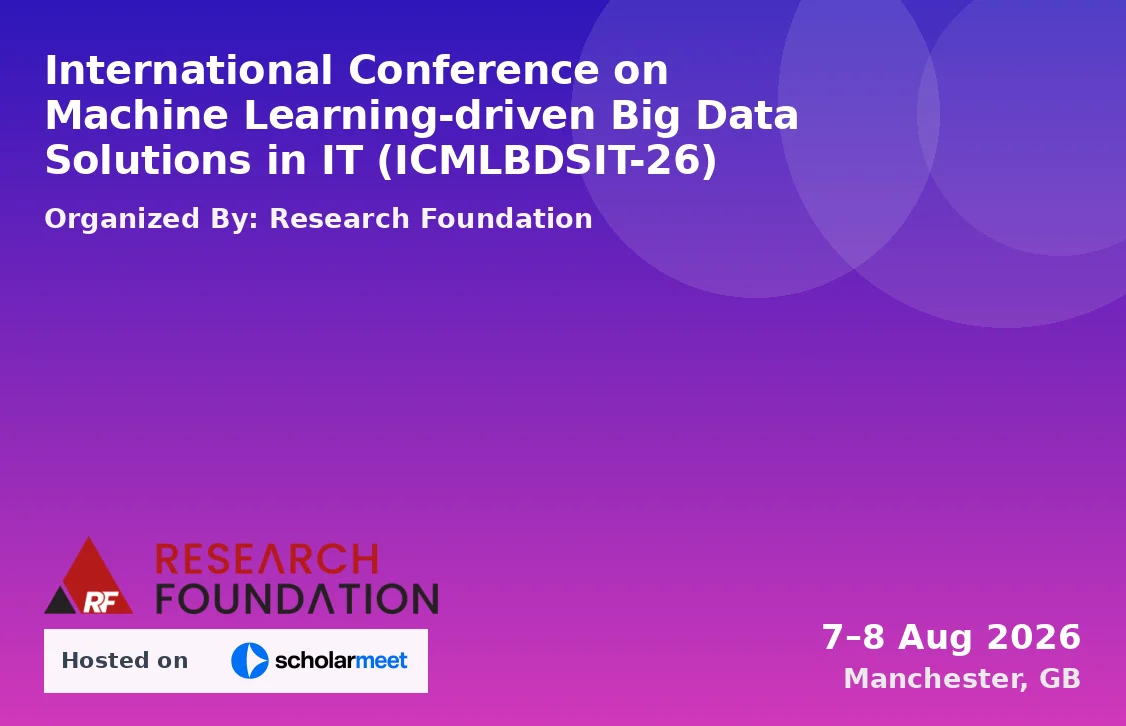 International Conference on Machine Learning-driven Big Data Solutions in IT (ICMLBDSIT-26)

Organized By: Research Foundation

RF RESEARCH FOUNDATION

Hosted on scholarmeet

7–8 Aug 2026

Manchester, GB